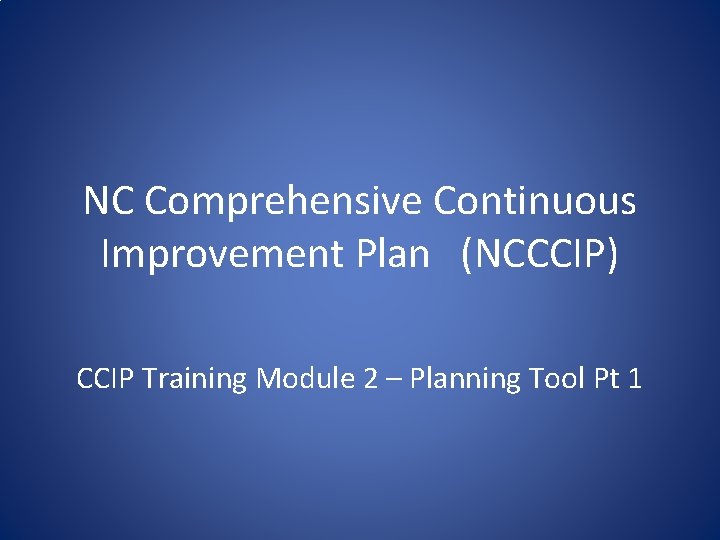 NC Comprehensive Continuous Improvement Plan (NCCCIP)

CCIP Training Module 2 – Planning Tool Pt 1